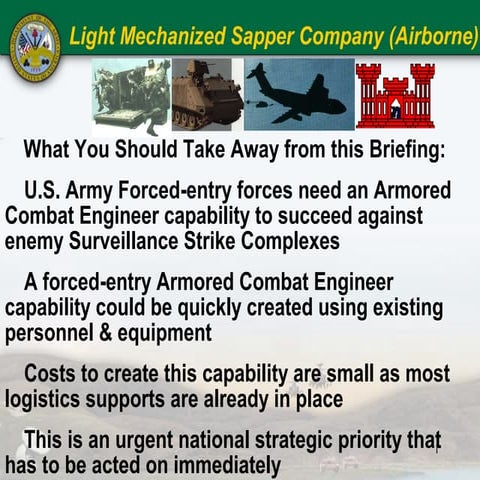 Light Mechanized Sapper Company (Airborne)

What You Should Take Away from this Briefing:

U.S. Army Forced-entry forces need an Armored Combat Engineer capability to succeed against enemy Surveillance Strike Complexes

A forced-entry Armored Combat Engineer capability could be quickly created using existing personnel & equipment

Costs to create this capability are small as most logistics supports are already in place

This is an urgent national strategic priority that has to be acted on immediately